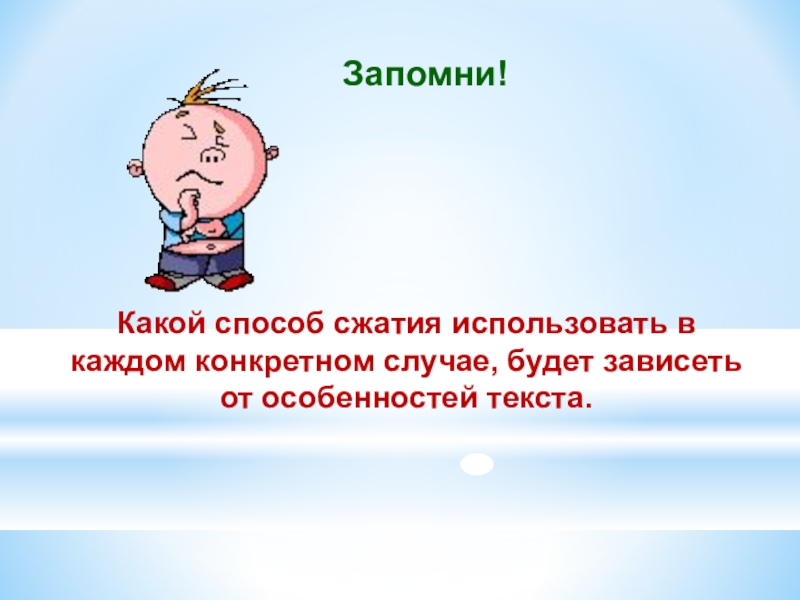 Запомни!

Какой способ сжатия использовать в каждом конкретном случае, будет зависеть от особенностей текста.